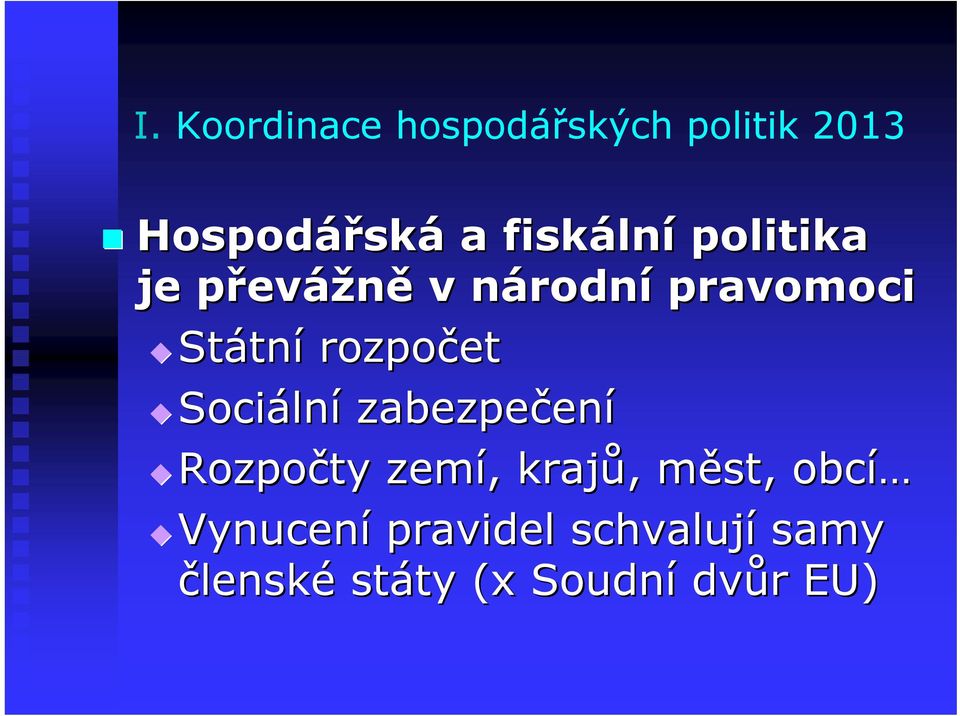 I. Koordinace hospodářských politik 2013

Hospodářská a fiskální politika je převážně v národní pravomoci

Státní rozpočet

Sociální zabezpečení

Rozpočty zemí, krajů, měst, obcí…

Vynucení pravidel schvalují samy členské státy (x Soudní dvůr EU)